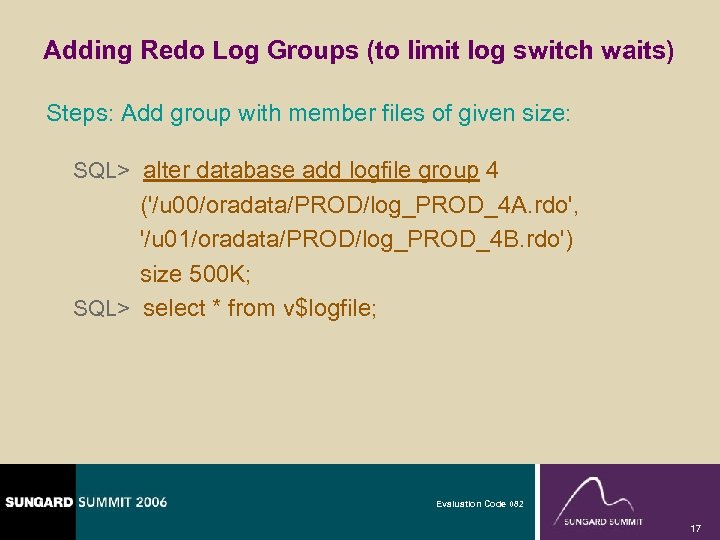 Adding Redo Log Groups (to limit log switch waits)

Steps: Add group with member files of given size:

SQL> alter database add logfile group 4
('/u00/oradata/PROD/log_PROD_4A.rdo',
'/u01/oradata/PROD/log_PROD_4B.rdo')
size 500K;
SQL> select * from v$logfile;

SUNGARD SUMMIT 2006

Evaluation Code 082

SUNGARD SUMMIT

17